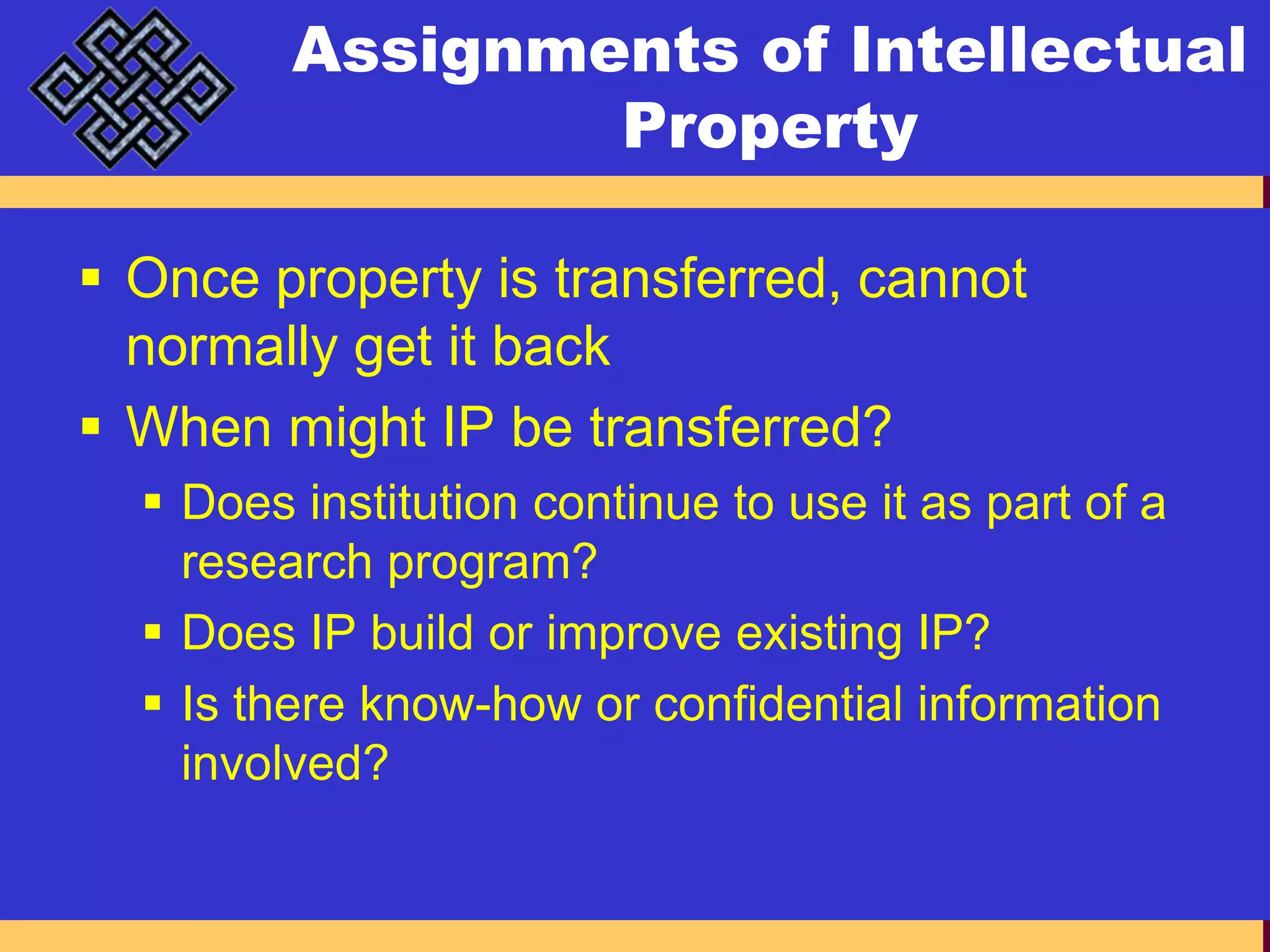 Assignments of Intellectual Property

▪ Once property is transferred, cannot normally get it back
▪ When might IP be transferred?
  ▪ Does institution continue to use it as part of a research program?
  ▪ Does IP build or improve existing IP?
  ▪ Is there know-how or confidential information involved?